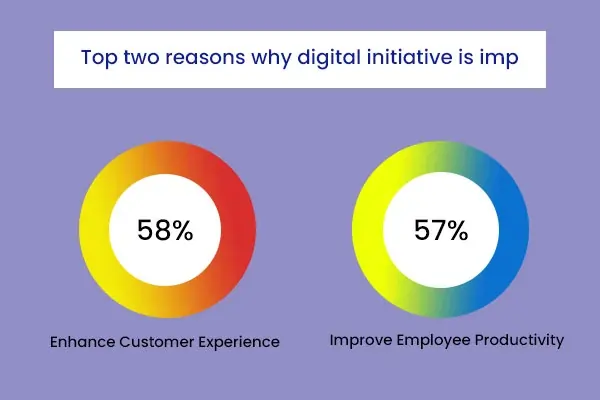 Top two reasons why digital initiative is imp

58%

Enhance Customer Experience

57%

Improve Employee Productivity